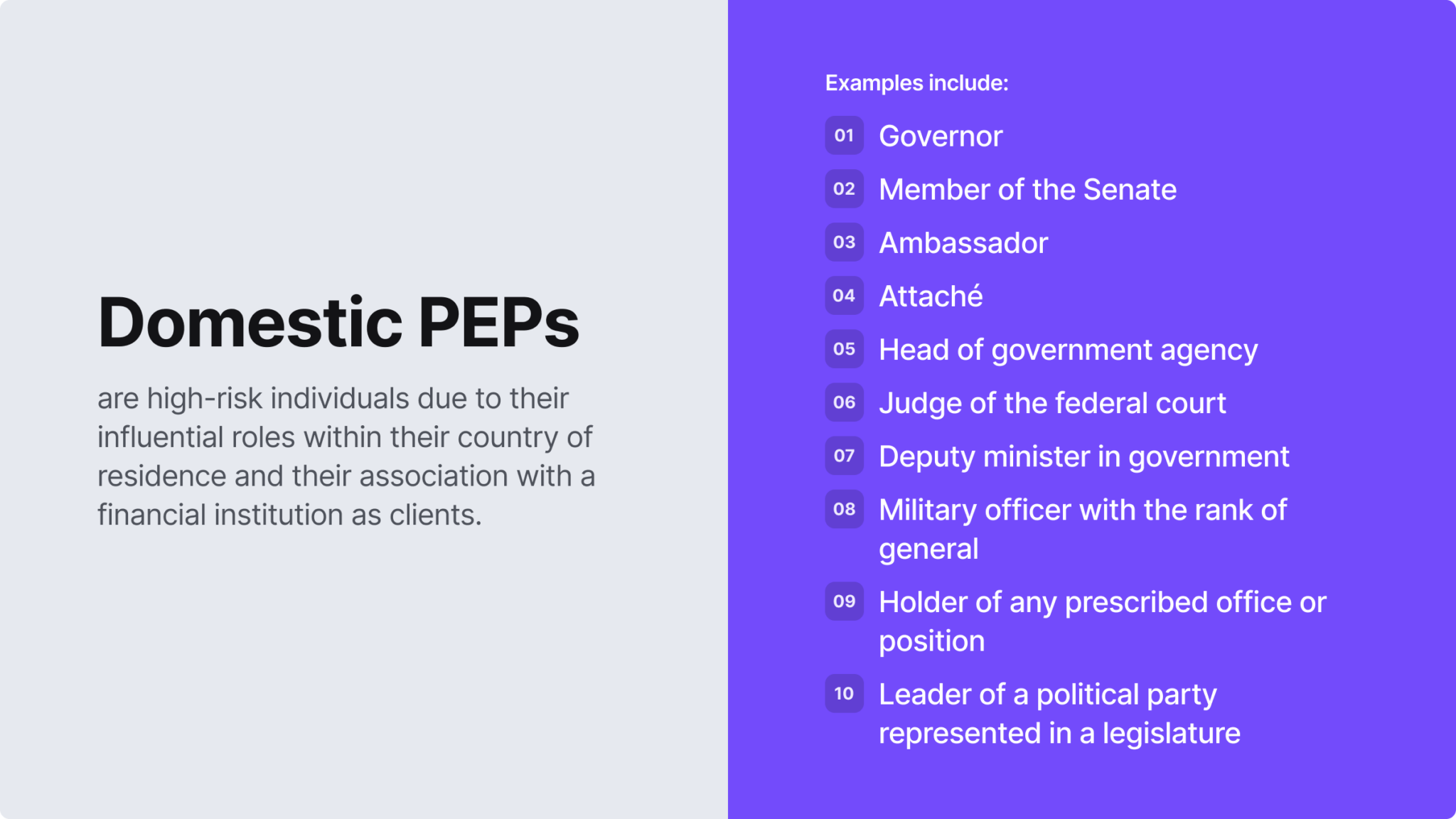 Domestic PEPs

are high-risk individuals due to their influential roles within their country of residence and their association with a financial institution as clients.

Examples include:

01 Governor

02 Member of the Senate

03 Ambassador

04 Attaché

05 Head of government agency

06 Judge of the federal court

07 Deputy minister in government

08 Military officer with the rank of general

09 Holder of any prescribed office or position

10 Leader of a political party represented in a legislature